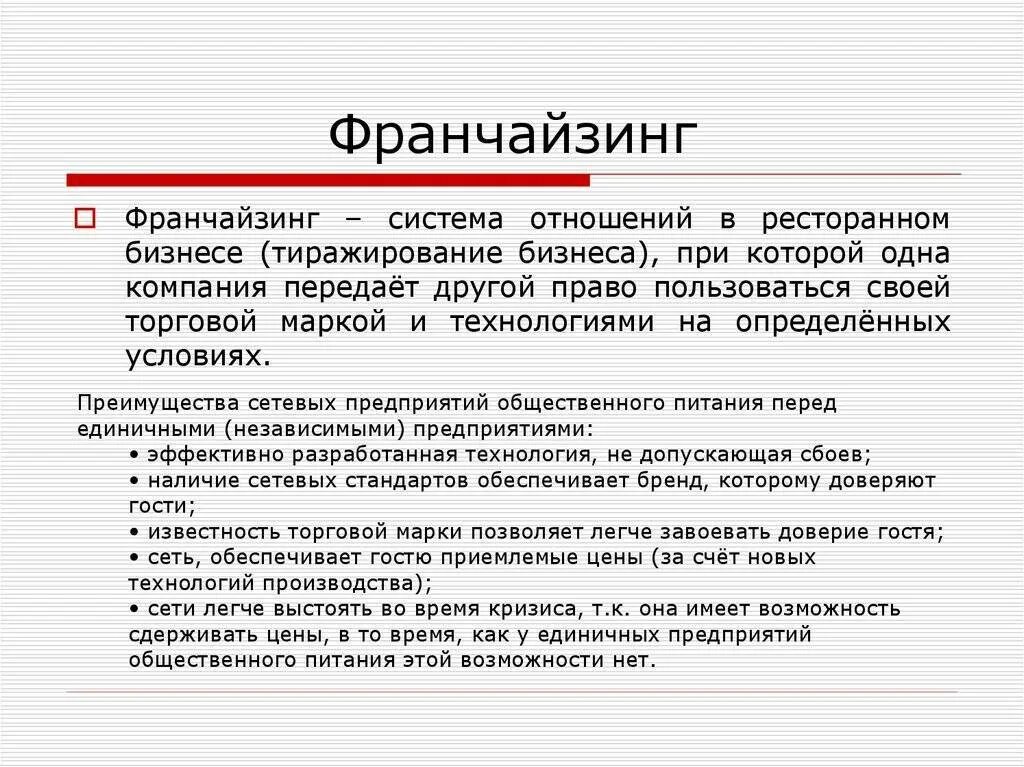 Франчайзинг

Франчайзинг – система отношений в ресторанном бизнесе (тиражирование бизнеса), при которой одна компания передаёт другой право пользоваться своей торговой маркой и технологиями на определённых условиях.

Преимущества сетевых предприятий общественного питания перед единичными (независимыми) предприятиями:
• эффективно разработанная технология, не допускающая сбоев;
• наличие сетевых стандартов обеспечивает бренд, которому доверяют гости;
• известность торговой марки позволяет легче завоевать доверие гостя;
• сеть, обеспечивает гостю приемлемые цены (за счёт новых технологий производства);
• сети легче выстоять во время кризиса, т.к. она имеет возможность сдерживать цены, в то время, как у единичных предприятий общественного питания этой возможности нет.